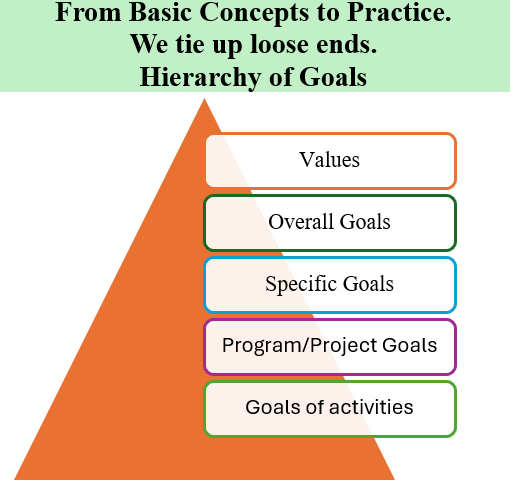 From Basic Concepts to Practice.
We tie up loose ends.
Hierarchy of Goals

Values

Overall Goals

Specific Goals

Program/Project Goals

Goals of activities